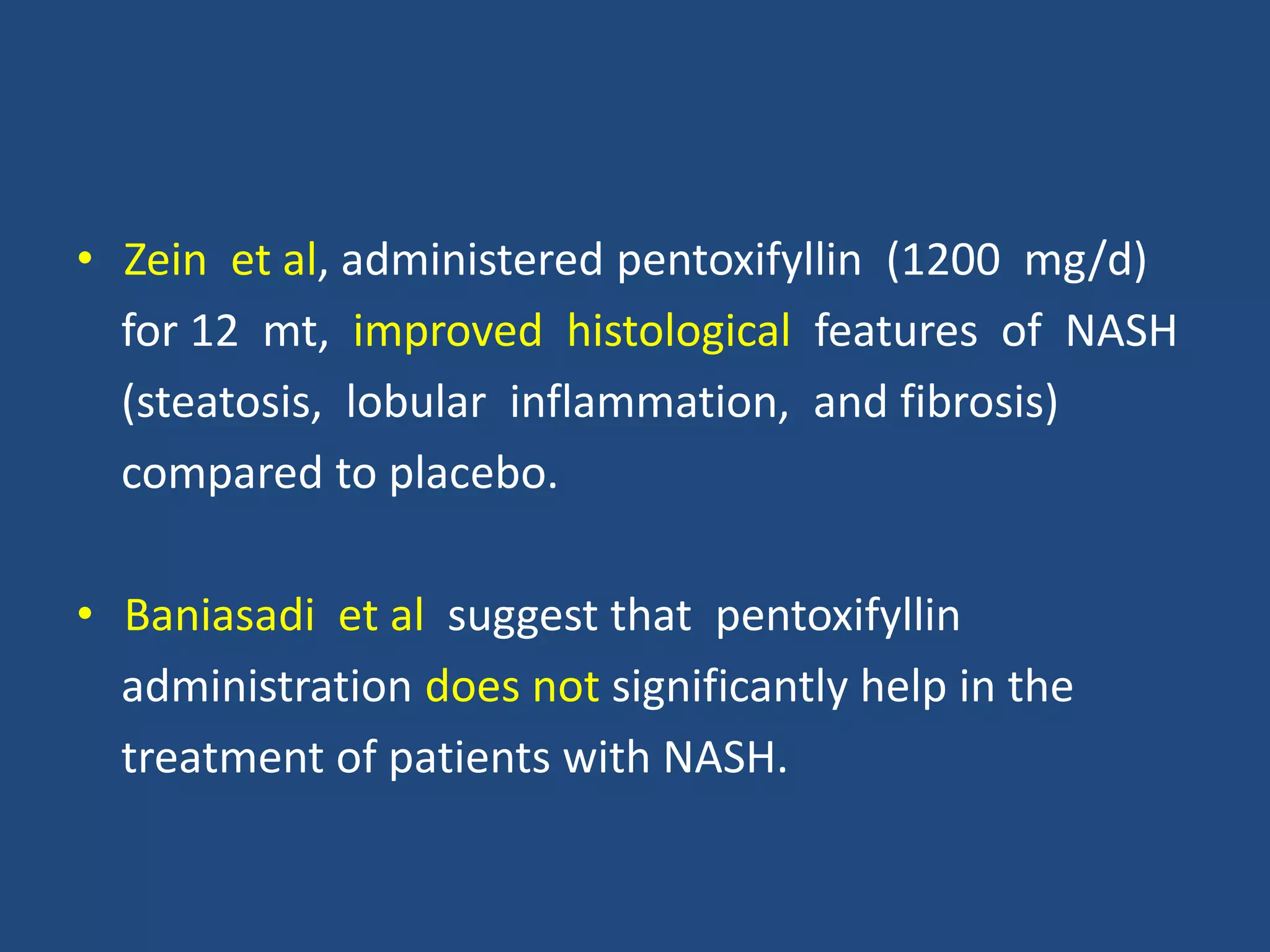 • Zein et al, administered pentoxifyllin (1200 mg/d) for 12 mt, improved histological features of NASH (steatosis, lobular inflammation, and fibrosis) compared to placebo.

• Baniasadi et al suggest that pentoxifyllin administration does not significantly help in the treatment of patients with NASH.